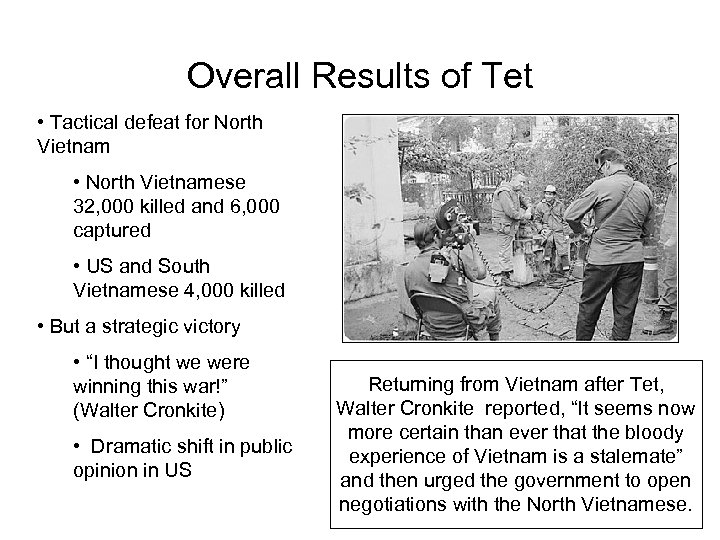 Overall Results of Tet

• Tactical defeat for North Vietnam

• North Vietnamese 32,000 killed and 6,000 captured

• US and South Vietnamese 4,000 killed

• But a strategic victory

• "I thought we were winning this war!" (Walter Cronkite)

• Dramatic shift in public opinion in US

Returning from Vietnam after Tet, Walter Cronkite reported, "It seems now more certain than ever that the bloody experience of Vietnam is a stalemate" and then urged the government to open negotiations with the North Vietnamese.